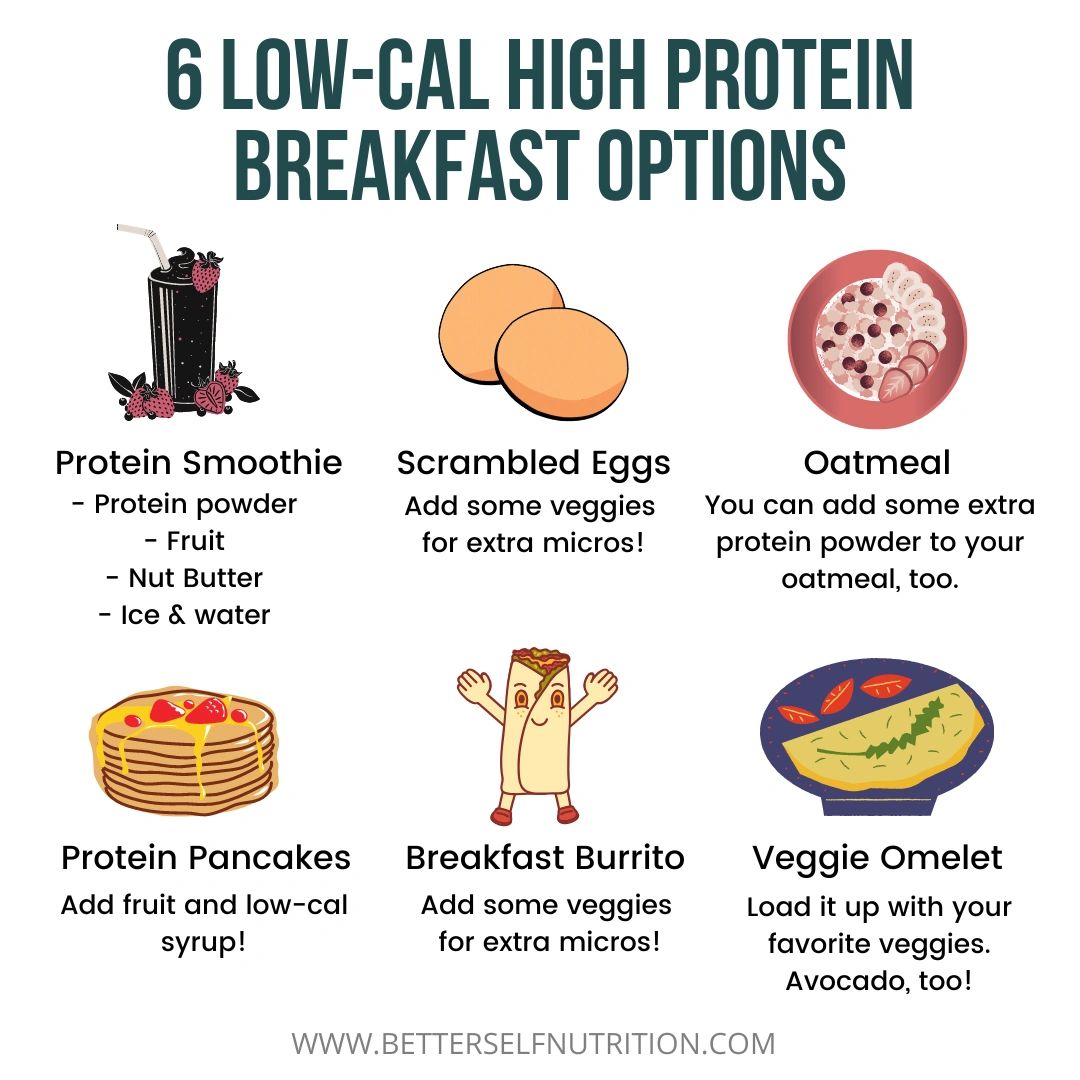 6 LOW-CAL HIGH PROTEIN BREAKFAST OPTIONS

Protein Smoothie
- Protein powder
- Fruit
- Nut Butter
- Ice & water

Scrambled Eggs
Add some veggies for extra micros!

Oatmeal
You can add some extra protein powder to your oatmeal, too.

Protein Pancakes
Add fruit and low-cal syrup!

Breakfast Burrito
Add some veggies for extra micros!

Veggie Omelet
Load it up with your favorite veggies. Avocado, too!

WWW.BETTERSELFNUTRITION.COM